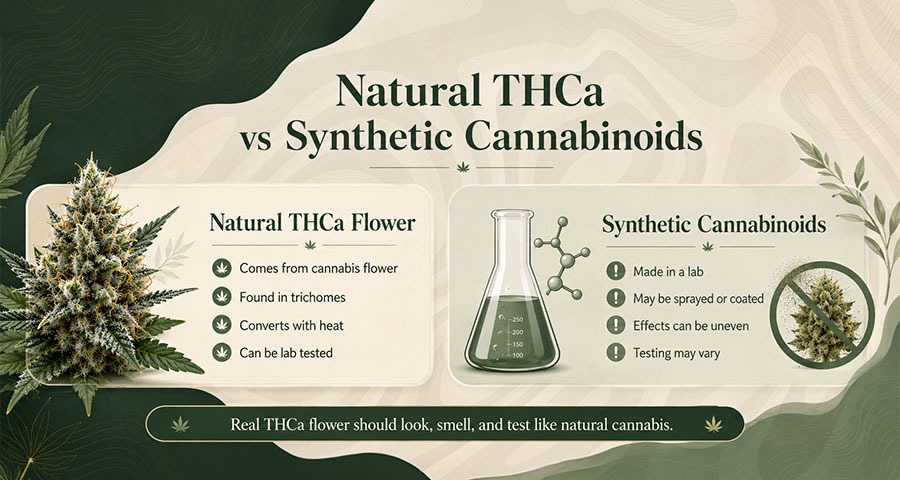 Natural THCa vs Synthetic Cannabinoids

Natural THCa Flower

Comes from cannabis flower
Found in trichomes
Converts with heat
Can be lab tested

250
200
150
100

Synthetic Cannabinoids

Made in a lab
May be sprayed or coated
Effects can be uneven
Testing may vary

Real THCa flower should look, smell, and test like natural cannabis.